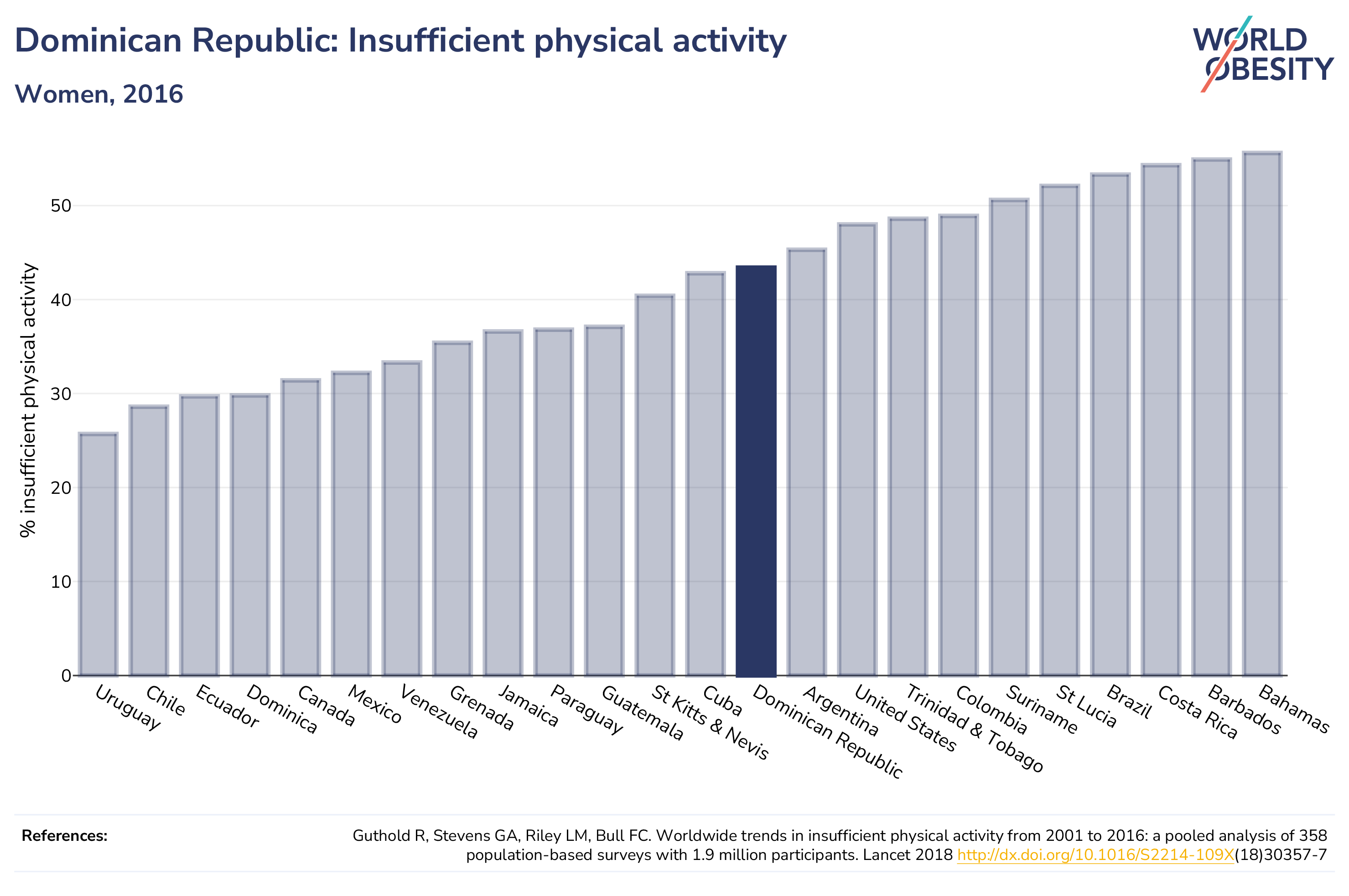 Dominican Republic: Insufficient physical activity

Women, 2016

WORLD OBESITY

% insufficient physical activity

50
40
30
20
10
0

Uruguay
Chile
Ecuador
Dominica
Canada
Mexico
Venezuela
Grenada
Jamaica
Paraguay
Guatemala
St Kitts & Nevis
Cuba
Dominican Republic
Argentina
United States
Trinidad & Tobago
Colombia
Suriname
St Lucia
Brazil
Costa Rica
Barbados
Bahamas

References:

Guthold R, Stevens GA, Riley LM, Bull FC. Worldwide trends in insufficient physical activity from 2001 to 2016: a pooled analysis of 358 population-based surveys with 1.9 million participants. Lancet 2018 http://dx.doi.org/10.1016/S2214-109X(18)30357-7